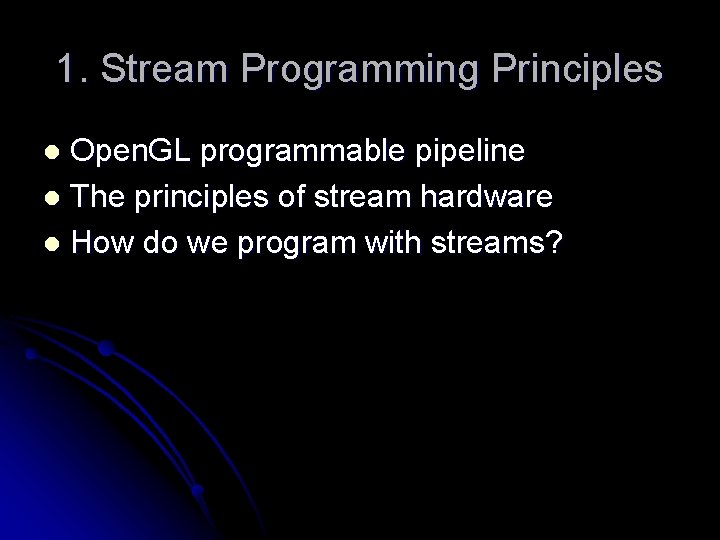 1. Stream Programming Principles

- OpenGL programmable pipeline
- The principles of stream hardware
- How do we program with streams?